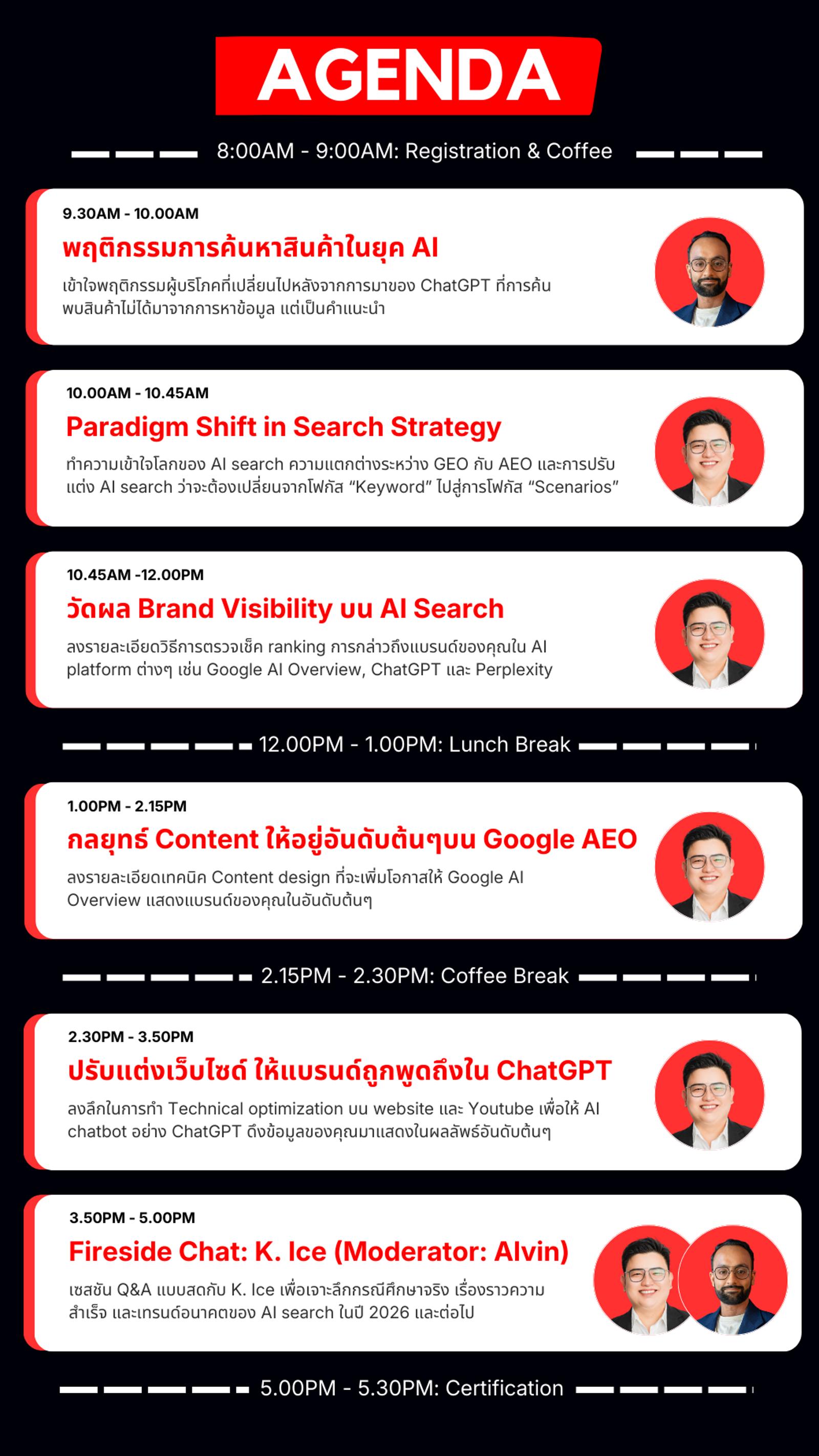 AGENDA

8:00AM - 9:00AM: Registration & Coffee

9.30AM - 10.00AM

พฤติกรรมการค้นหาสินค้าในยุค AI

เข้าใจพฤติกรรมผู้บริโภคที่เปลี่ยนไปหลังจากการมาของ ChatGPT ที่การค้นพบสินค้าไม่ได้มาจากการหาข้อมูล แต่เป็นคำแนะนำ

10.00AM - 10.45AM

Paradigm Shift in Search Strategy

ทำความเข้าใจโลกของ AI search ความแตกต่างระหว่าง GEO กับ AEO และการปรับแต่ง AI search ว่าจะต้องเปลี่ยนจากโฟกัส “Keyword” ไปสู่การโฟกัส “Scenarios”

10.45AM -12.00PM

วัดผล Brand Visibility บน AI Search

ลงรายละเอียดวิธีการตรวจเช็ค ranking การกล่าวถึงแบรนด์ของคุณใน AI platform ต่างๆ เช่น Google AI Overview, ChatGPT และ Perplexity

12.00PM - 1.00PM: Lunch Break

1.00PM - 2.15PM

กลยุทธ์ Content ให้อยู่อันดับต้นๆบน Google AEO

ลงรายละเอียดเทคนิค Content design ที่จะเพิ่มโอกาสให้ Google AI Overview แสดงแบรนด์ของคุณในอันดับต้นๆ

2.15PM - 2.30PM: Coffee Break

2.30PM - 3.50PM

ปรับแต่งเว็บไซต์ ให้แบรนด์ถูกพูดถึงใน ChatGPT

ลงลึกในการทำ Technical optimization บน website และ Youtube เพื่อให้ AI chatbot อย่าง ChatGPT ดึงข้อมูลของคุณมาแสดงในผลลัพธ์อันดับต้นๆ

3.50PM - 5.00PM

Fireside Chat: K. Ice (Moderator: Alvin)

เซสชัน Q&A แบบสดกับ K. Ice เพื่อเจาะลึกกรณีศึกษาจริง เรื่องราวความสำเร็จ และเทรนด์อนาคตของ AI search ในปี 2026 และต่อไป

5.00PM - 5.30PM: Certification